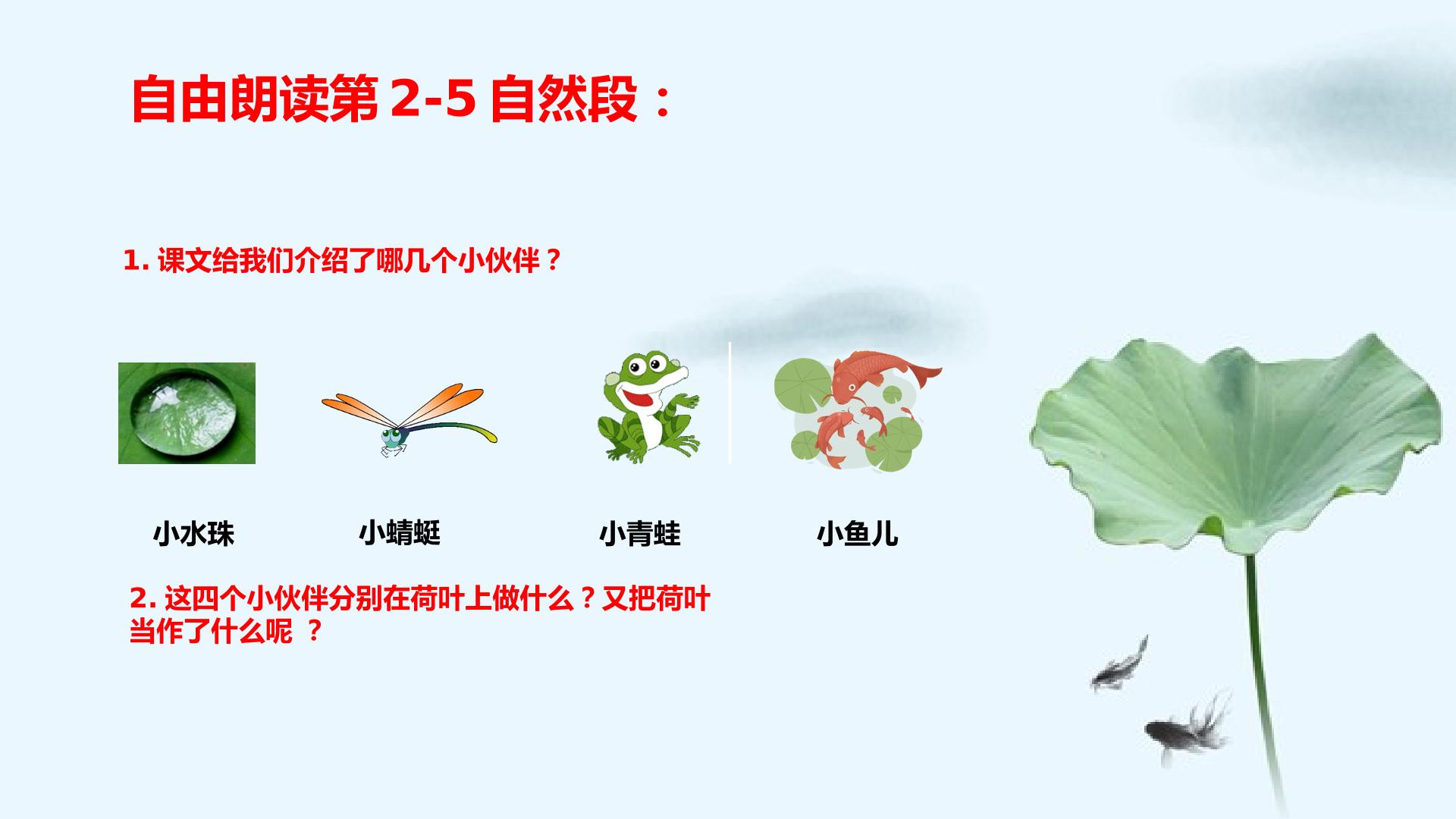 自由朗读第2-5自然段：

1.课文给我们介绍了哪几个小伙伴？

小水珠 小蜻蜓 小青蛙 小鱼儿

2.这四个小伙伴分别在荷叶上做什么？又把荷叶当作了什么呢？